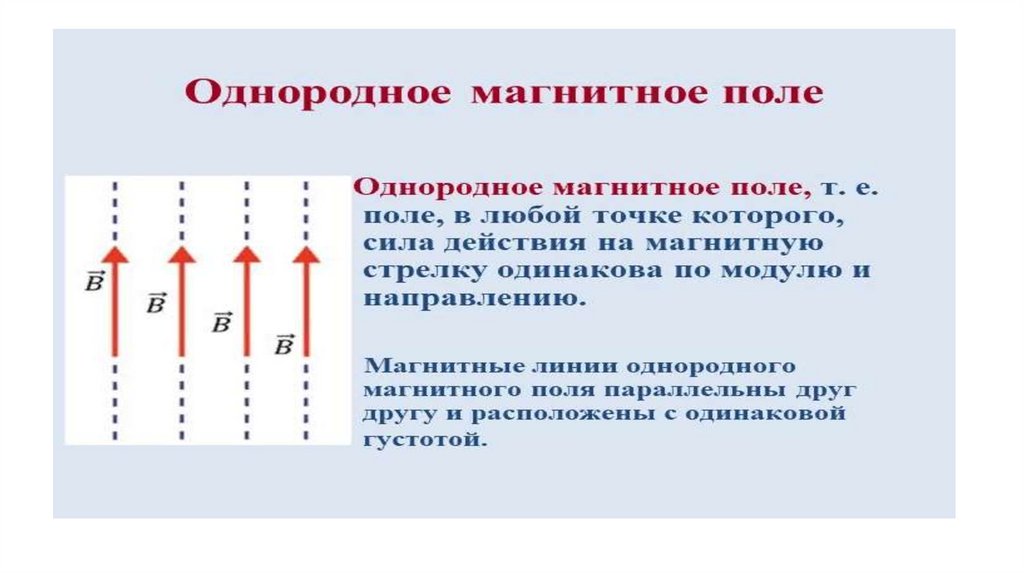 Однородное магнитное поле

$\vec{B}$ $\vec{B}$ $\vec{B}$ $\vec{B}$

Однородное магнитное поле, т. е. поле, в любой точке которого, сила действия на магнитную стрелку одинакова по модулю и направлению.

Магнитные линии однородного магнитного поля параллельны друг другу и расположены с одинаковой густотой.